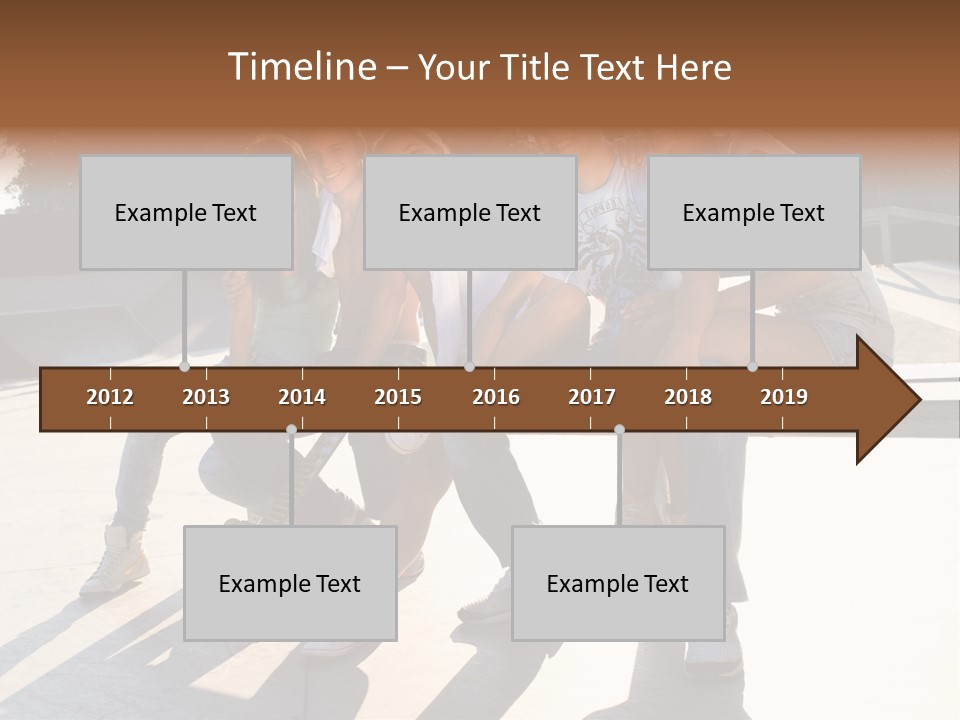 Timeline – Your Title Text Here

Example Text

Example Text

Example Text

2012 2013 2014 2015 2016 2017 2018 2019

Example Text

Example Text